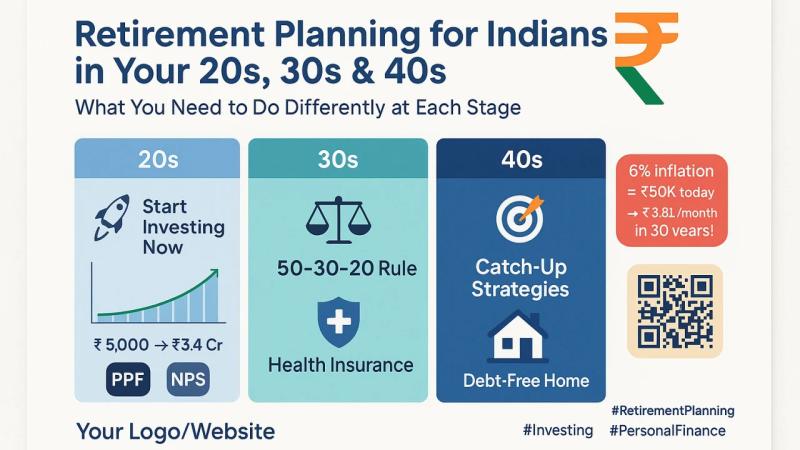 Retirement Planning for Indians in Your 20s, 30s & 40s

What You Need to Do Differently at Each Stage

20s

Start Investing Now

₹ 5,000 → ₹3.4 Cr

PPF NPS

30s

50-30-20 Rule

Health Insurance

40s

Catch-Up Strategies

Debt-Free Home

6% inflation = ₹50K today → ₹ 3.81 /month in 30 years!

Your Logo/Website

#RetirementPlanning
#Investing #PersonalFinance